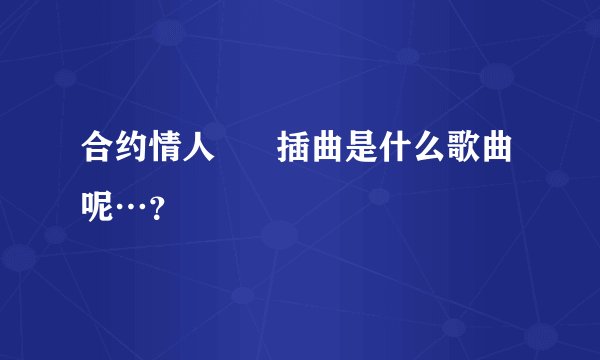 合约情人　　插曲是什么歌曲呢…？